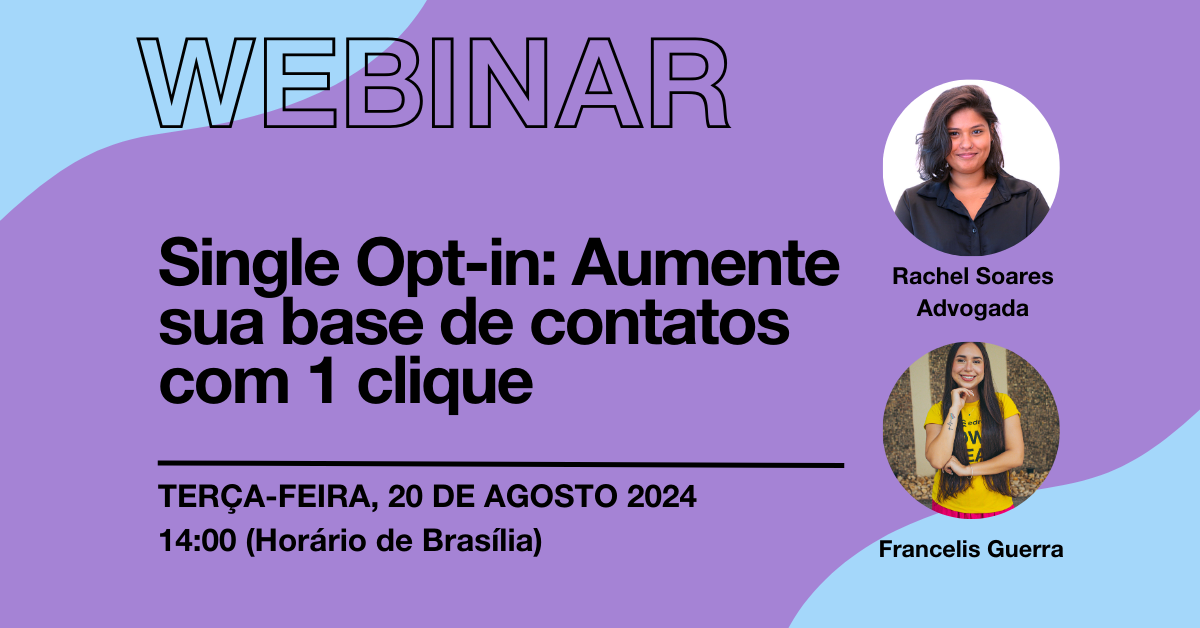 WEBINAR

Single Opt-in: Aumente sua base de contatos com 1 clique

TERÇA-FEIRA, 20 DE AGOSTO 2024
14:00 (Horário de Brasília)

Rachel Soares
Advogada

Francelis Guerra